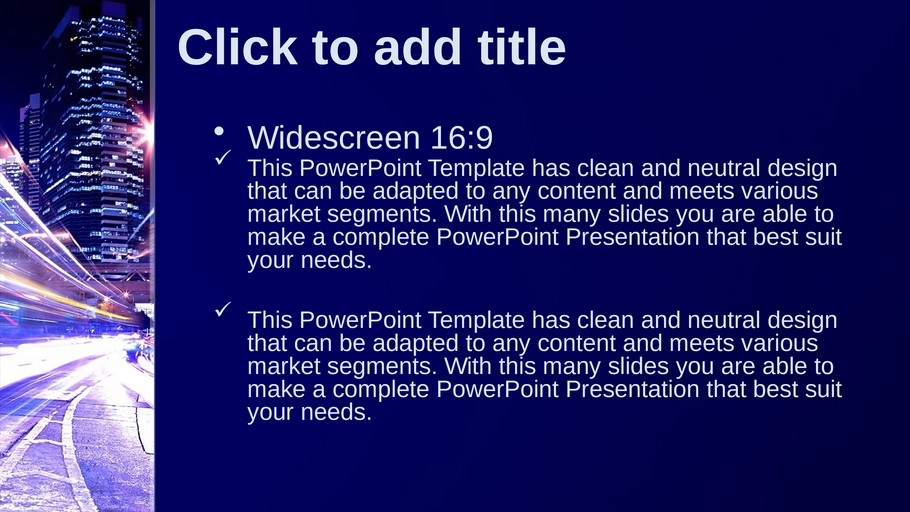 Click to add title

• Widescreen 16:9

✓ This PowerPoint Template has clean and neutral design that can be adapted to any content and meets various market segments. With this many slides you are able to make a complete PowerPoint Presentation that best suit your needs.

✓ This PowerPoint Template has clean and neutral design that can be adapted to any content and meets various market segments. With this many slides you are able to make a complete PowerPoint Presentation that best suit your needs.